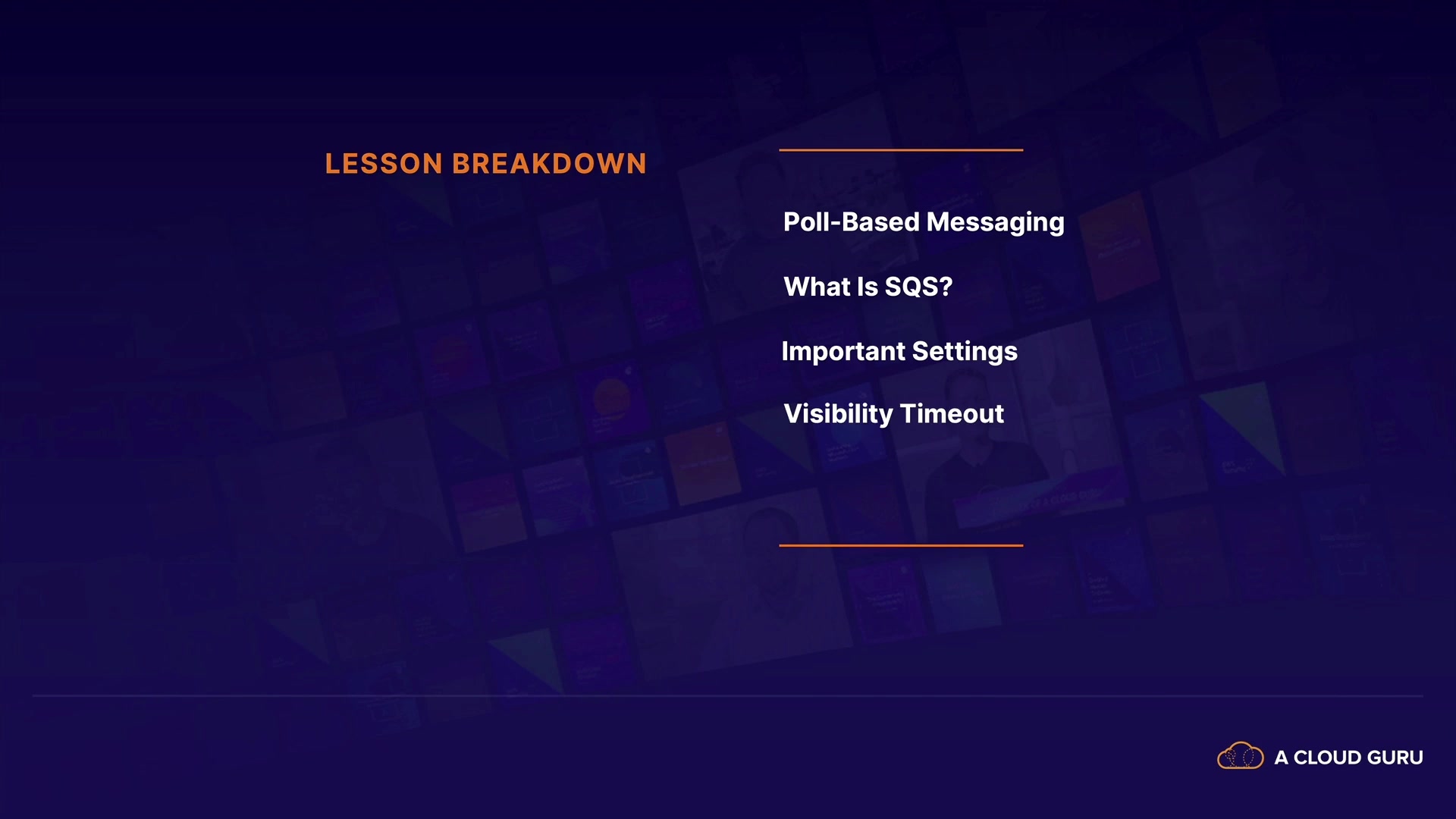 LESSON BREAKDOWN

Poll-Based Messaging

What Is SQS?

Important Settings

Visibility Timeout

A CLOUD GURU